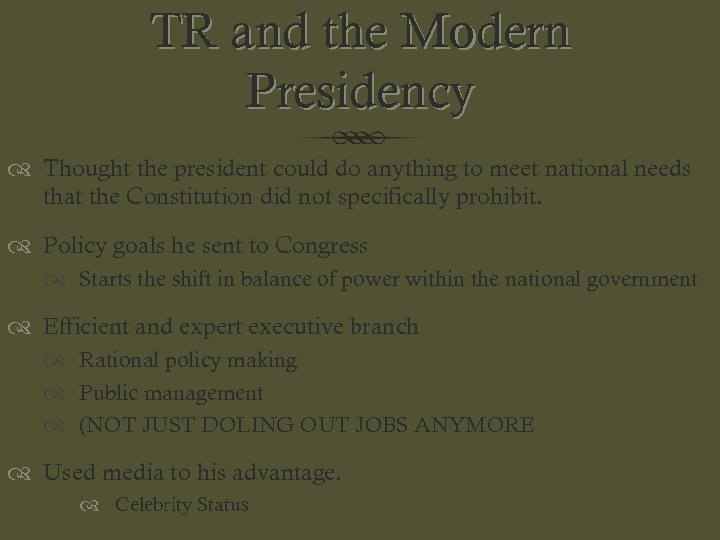 TR and the Modern Presidency

Thought the president could do anything to meet national needs that the Constitution did not specifically prohibit.

Policy goals he sent to Congress

Starts the shift in balance of power within the national government

Efficient and expert executive branch

Rational policy making

Public management

(NOT JUST DOLING OUT JOBS ANYMORE

Used media to his advantage.

Celebrity Status